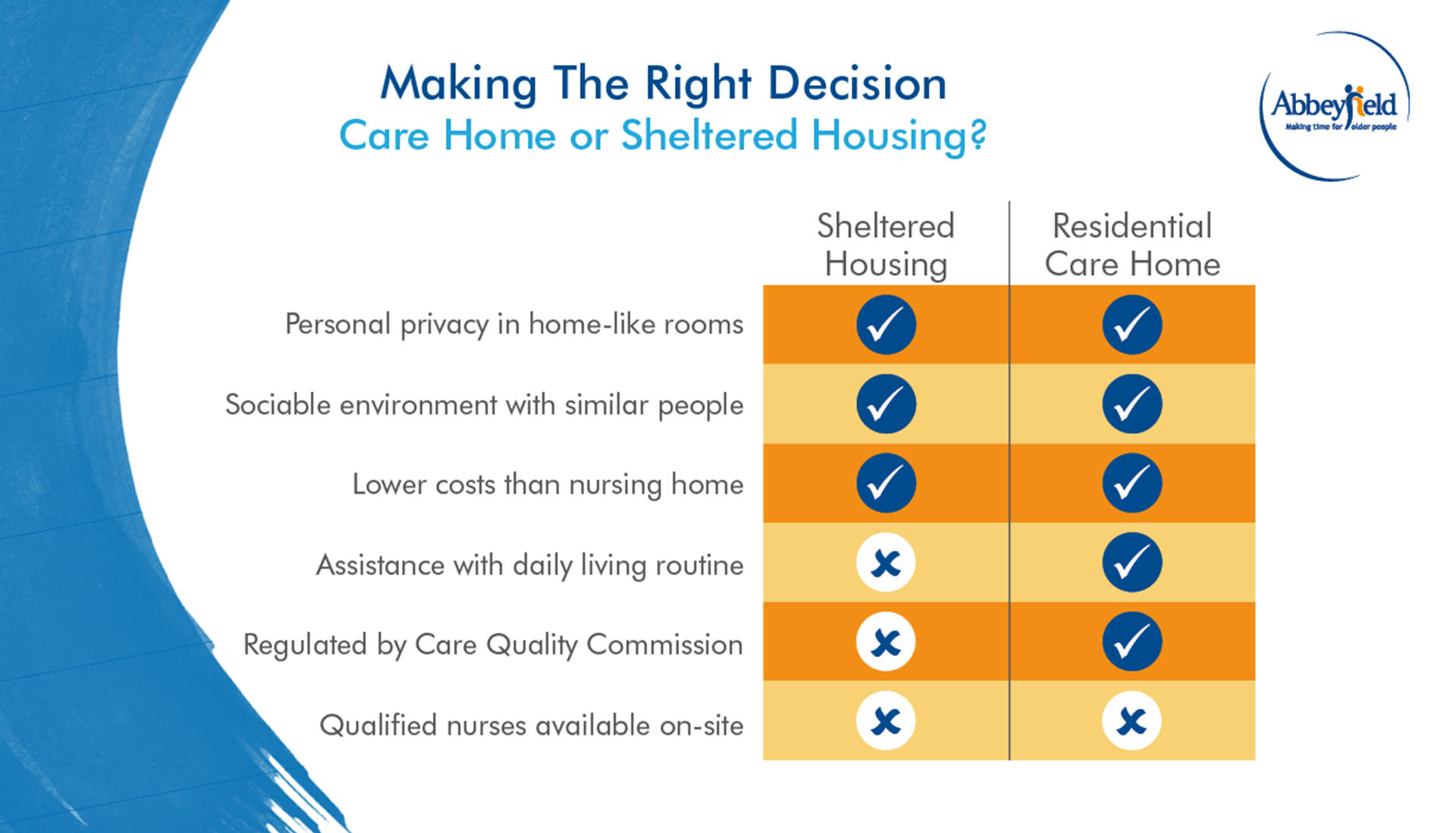 Making The Right Decision
Care Home or Sheltered Housing?

Abbeyfield
Making time for older people

| | Sheltered Housing | Residential Care Home |
|---|---|---|
| Personal privacy in home-like rooms | ✓ | ✓ |
| Sociable environment with similar people | ✓ | ✓ |
| Lower costs than nursing home | ✓ | ✓ |
| Assistance with daily living routine | ✗ | ✓ |
| Regulated by Care Quality Commission | ✗ | ✓ |
| Qualified nurses available on-site | ✗ | ✗ |